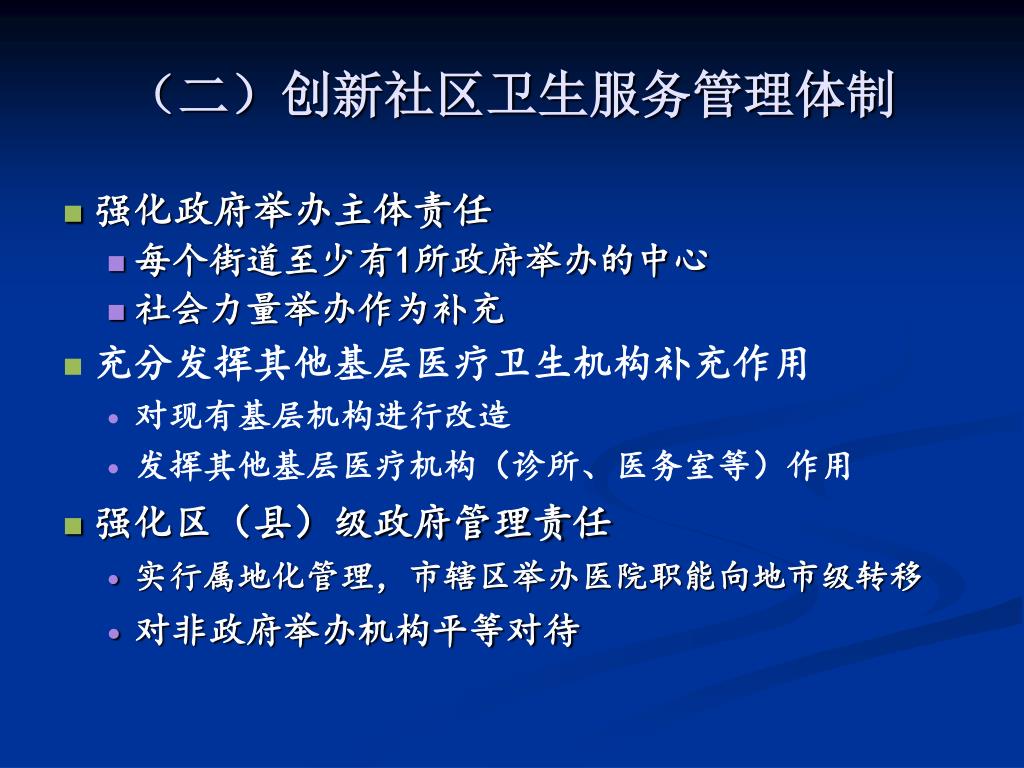 （二）创新社区卫生服务管理体制

强化政府举办主体责任

每个街道至少有1所政府举办的中心

社会力量举办作为补充

充分发挥其他基层医疗卫生机构补充作用

对现有基层机构进行改造

发挥其他基层医疗机构（诊所、医务室等）作用

强化区（县）级政府管理责任

实行属地化管理，市辖区举办医院职能向地市级转移

对非政府举办机构平等对待